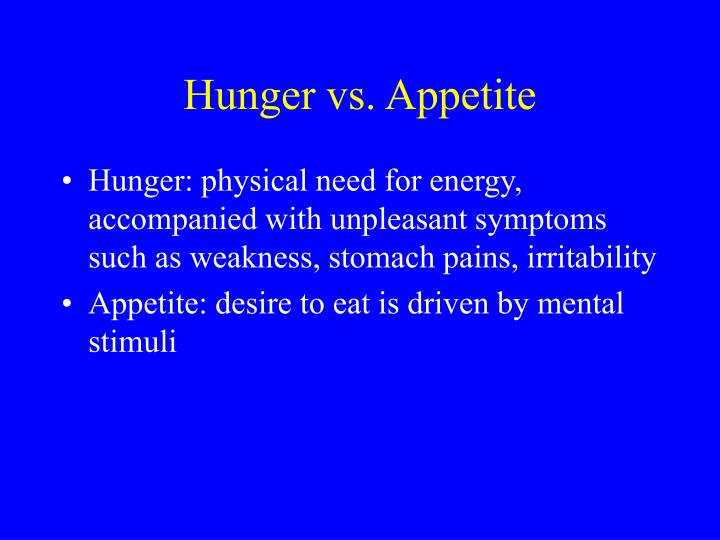 Hunger vs. Appetite

• Hunger: physical need for energy, accompanied with unpleasant symptoms such as weakness, stomach pains, irritability

• Appetite: desire to eat is driven by mental stimuli